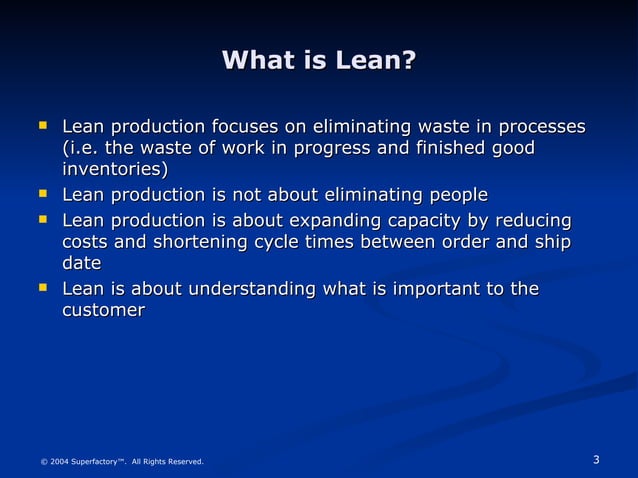 What is Lean?

- Lean production focuses on eliminating waste in processes (i.e. the waste of work in progress and finished good inventories)
- Lean production is not about eliminating people
- Lean production is about expanding capacity by reducing costs and shortening cycle times between order and ship date
- Lean is about understanding what is important to the customer

© 2004 Superfactory™. All Rights Reserved.

3